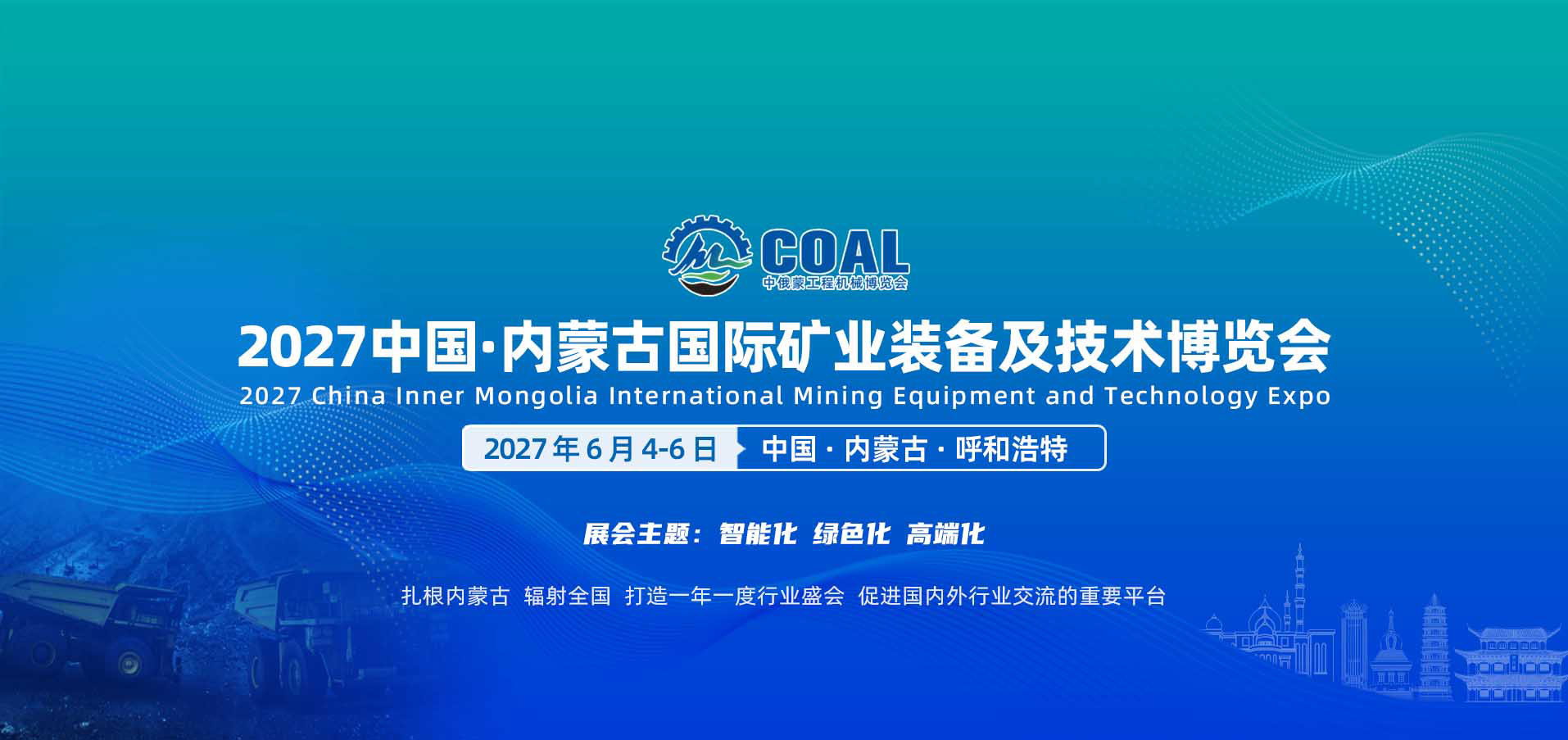 COAL
中俄蒙工程机械博览会

2027中国·内蒙古国际矿业装备及技术博览会
2027 China Inner Mongolia International Mining Equipment and Technology Expo

2027年6月4-6日 中国·内蒙古·呼和浩特

展会主题：智能化 绿色化 高端化

扎根内蒙古 辐射全国 打造一年一度行业盛会 促进国内外行业交流的重要平台